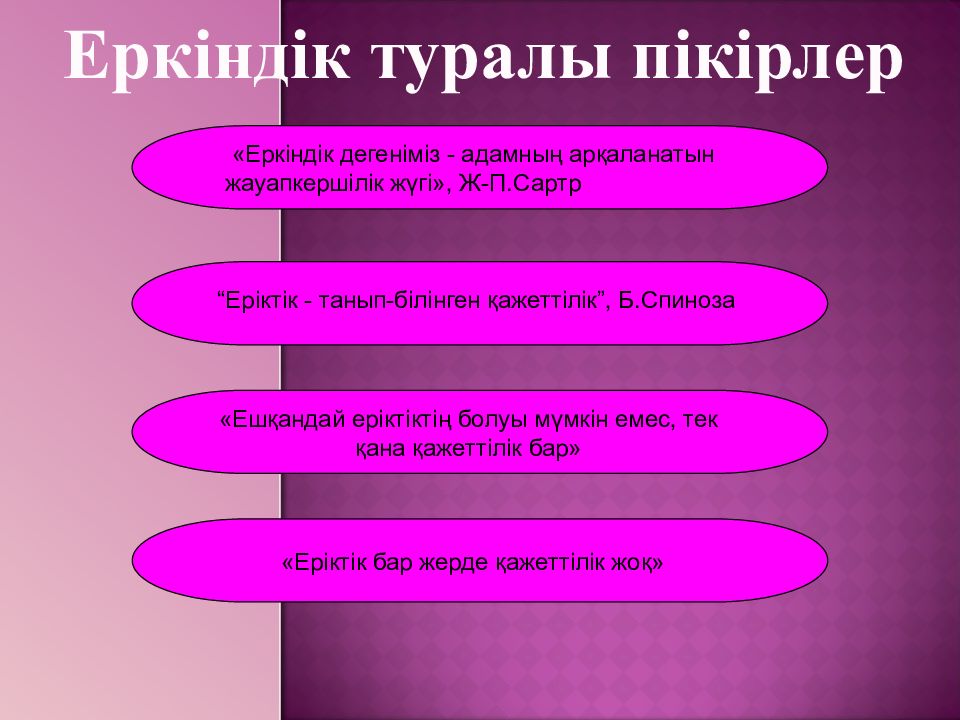 Еркіндік туралы пікірлер

«Еркіндік дегеніміз - адамның арқаланатын жауапкершілік жүгі», Ж-П.Сартр

“Еріктік - танып-білінген қажеттілік”, Б.Спиноза

«Ешқандай еріктіктің болуы мүмкін емес, тек қана қажеттілік бар»

«Еріктік бар жерде қажеттілік жоқ»